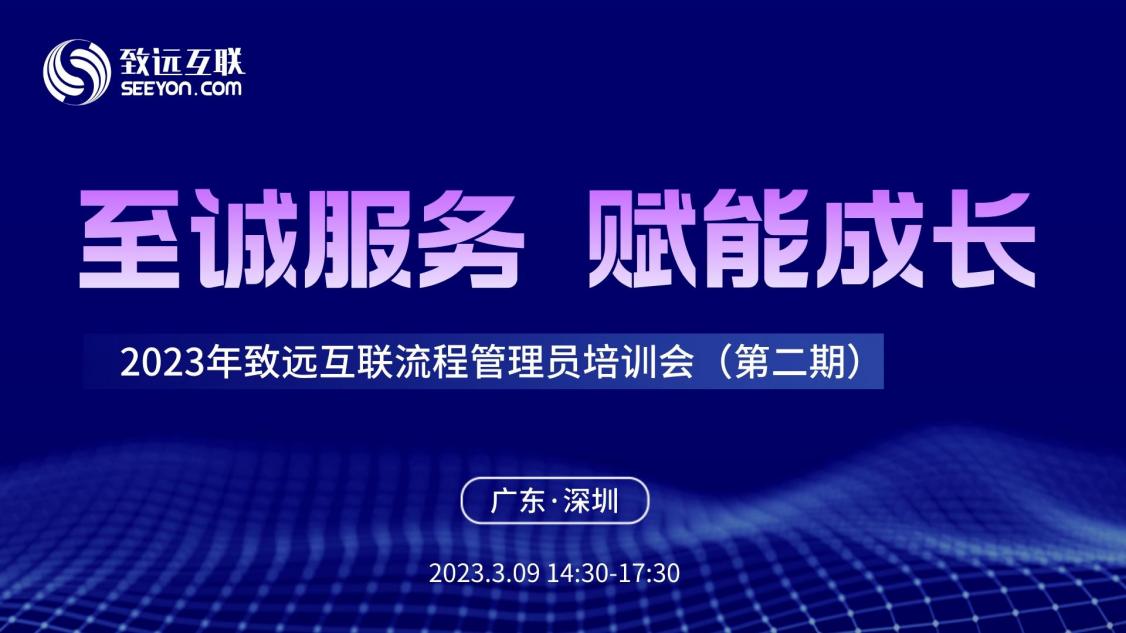 致远互联
SEEYON.COM

至诚服务 赋能成长

2023年致远互联流程管理员培训会（第二期）

广东·深圳

2023.3.09 14:30-17:30